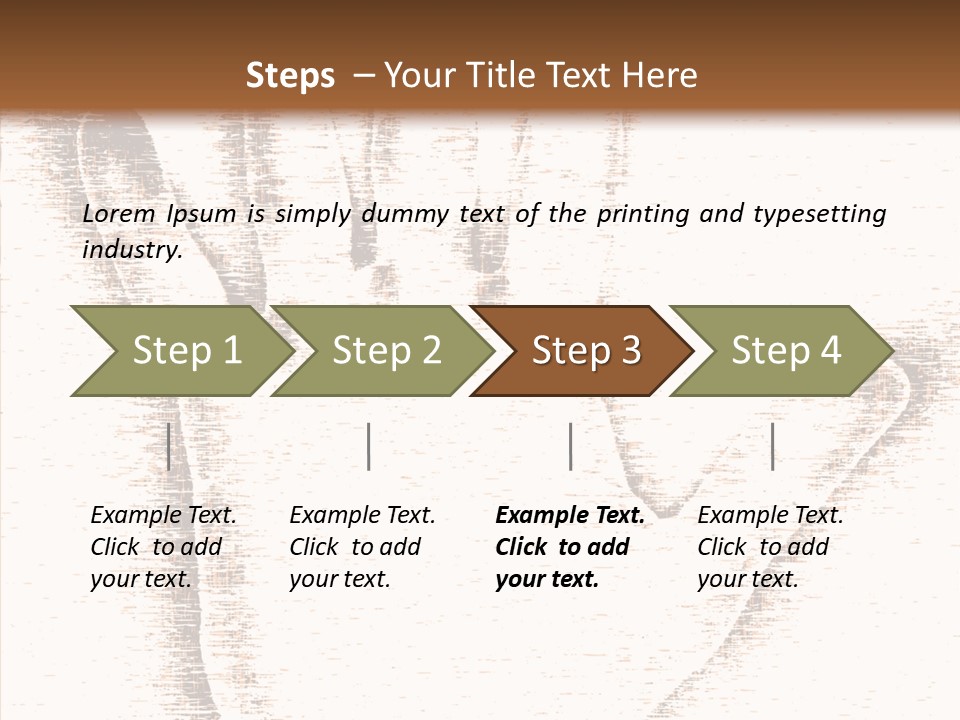 Steps – Your Title Text Here

Lorem Ipsum is simply dummy text of the printing and typesetting industry.

Step 1

Step 2

Step 3

Step 4

Example Text. Click to add your text.

Example Text. Click to add your text.

Example Text. Click to add your text.

Example Text. Click to add your text.